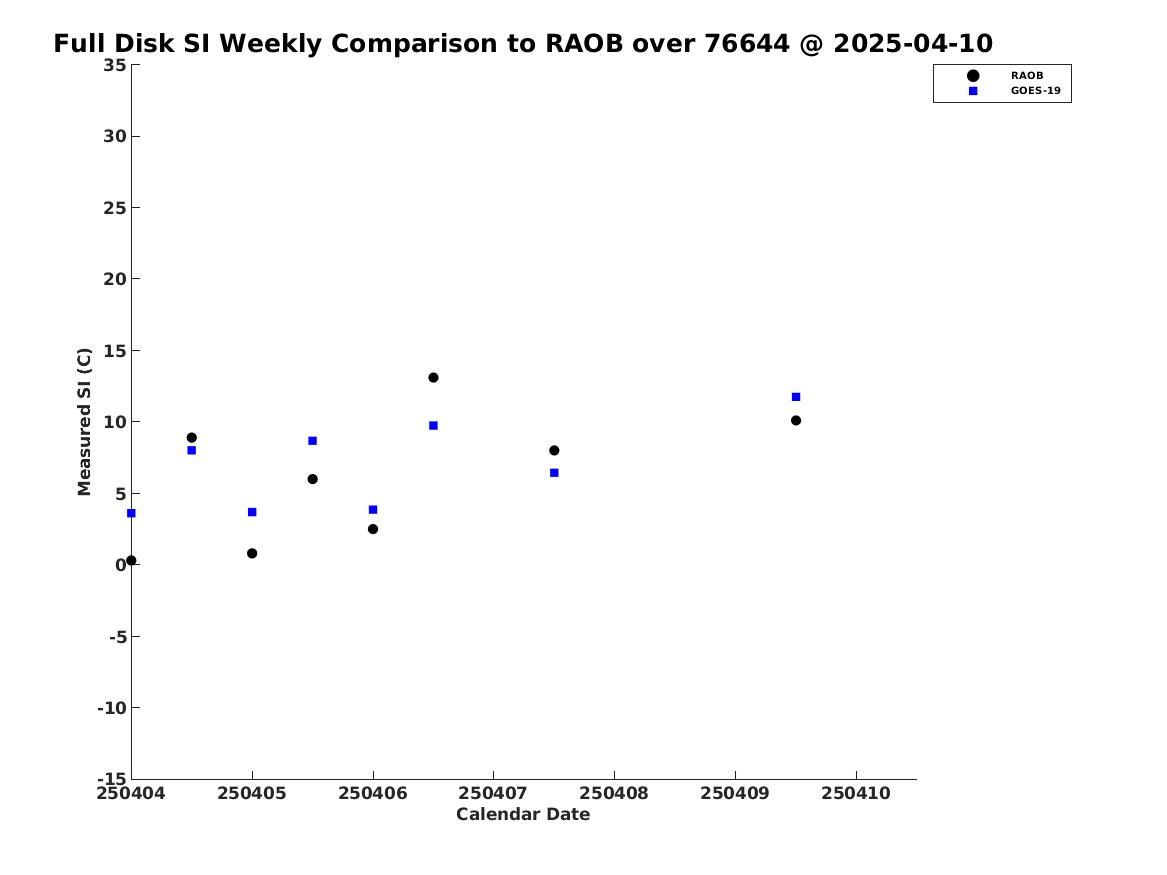 Full Disk SI Weekly Comparison to RAOB over 76644 @ 2025-04-10

RAOB
GOES-19

Measured SI (C)

35
30
25
20
15
10
5
0
-5
-10
-15

250404 250405 250406 250407 250408 250409 250410

Calendar Date